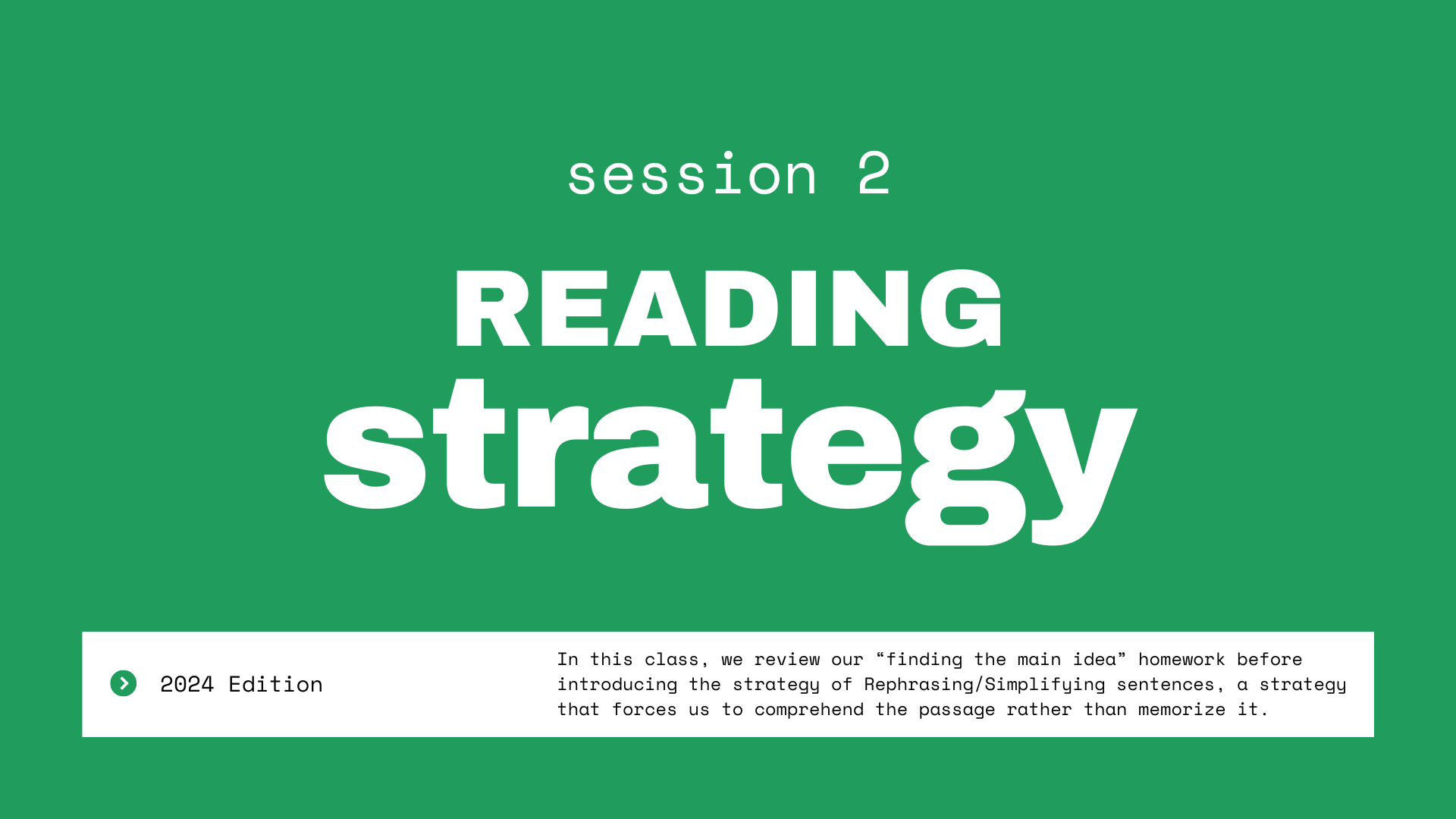 session 2

READING strategy

2024 Edition

In this class, we review our "finding the main idea" homework before introducing the strategy of Rephrasing/Simplifying sentences, a strategy that forces us to comprehend the passage rather than memorize it.